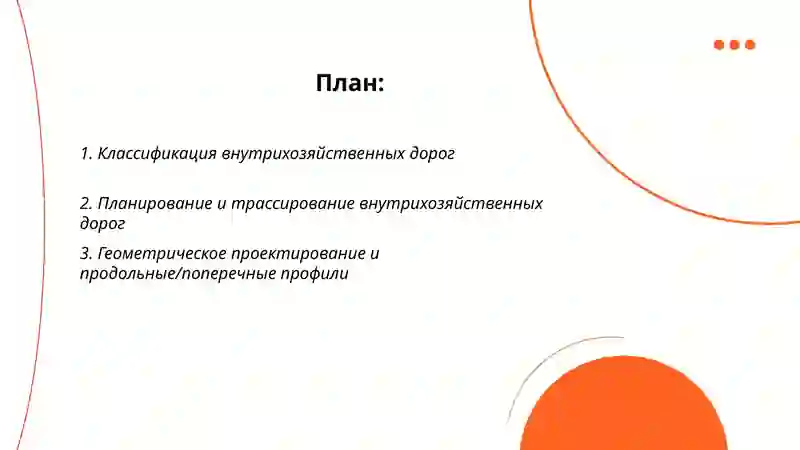 План:

1. Классификация внутрихозяйственных дорог

2. Планирование и трассирование внутрихозяйственных дорог

3. Геометрическое проектирование и продольные/поперечные профили